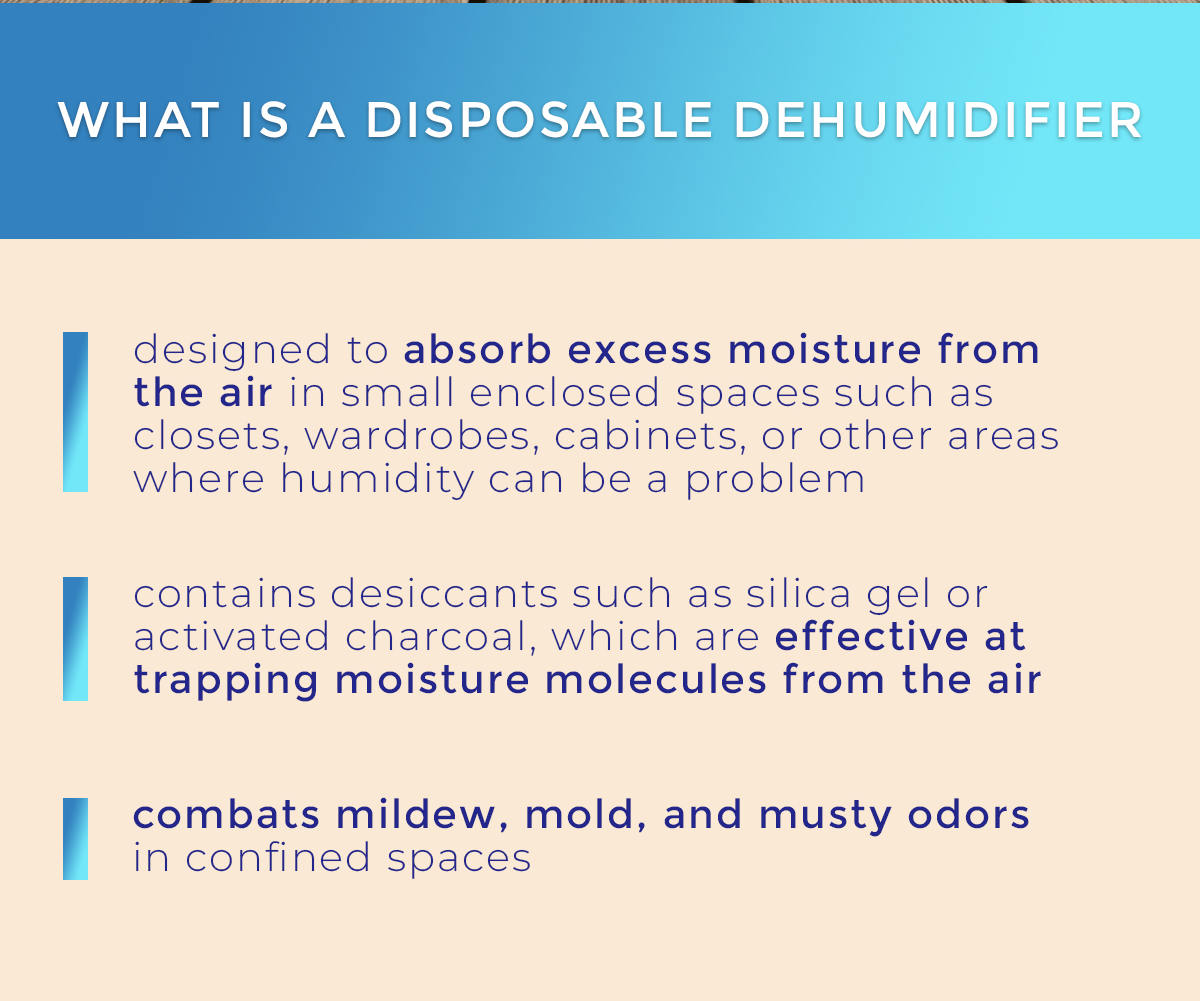 WHAT IS A DISPOSABLE DEHUMIDIFIER

designed to absorb excess moisture from the air in small enclosed spaces such as closets, wardrobes, cabinets, or other areas where humidity can be a problem

contains desiccants such as silica gel or activated charcoal, which are effective at trapping moisture molecules from the air

combats mildew, mold, and musty odors in confined spaces